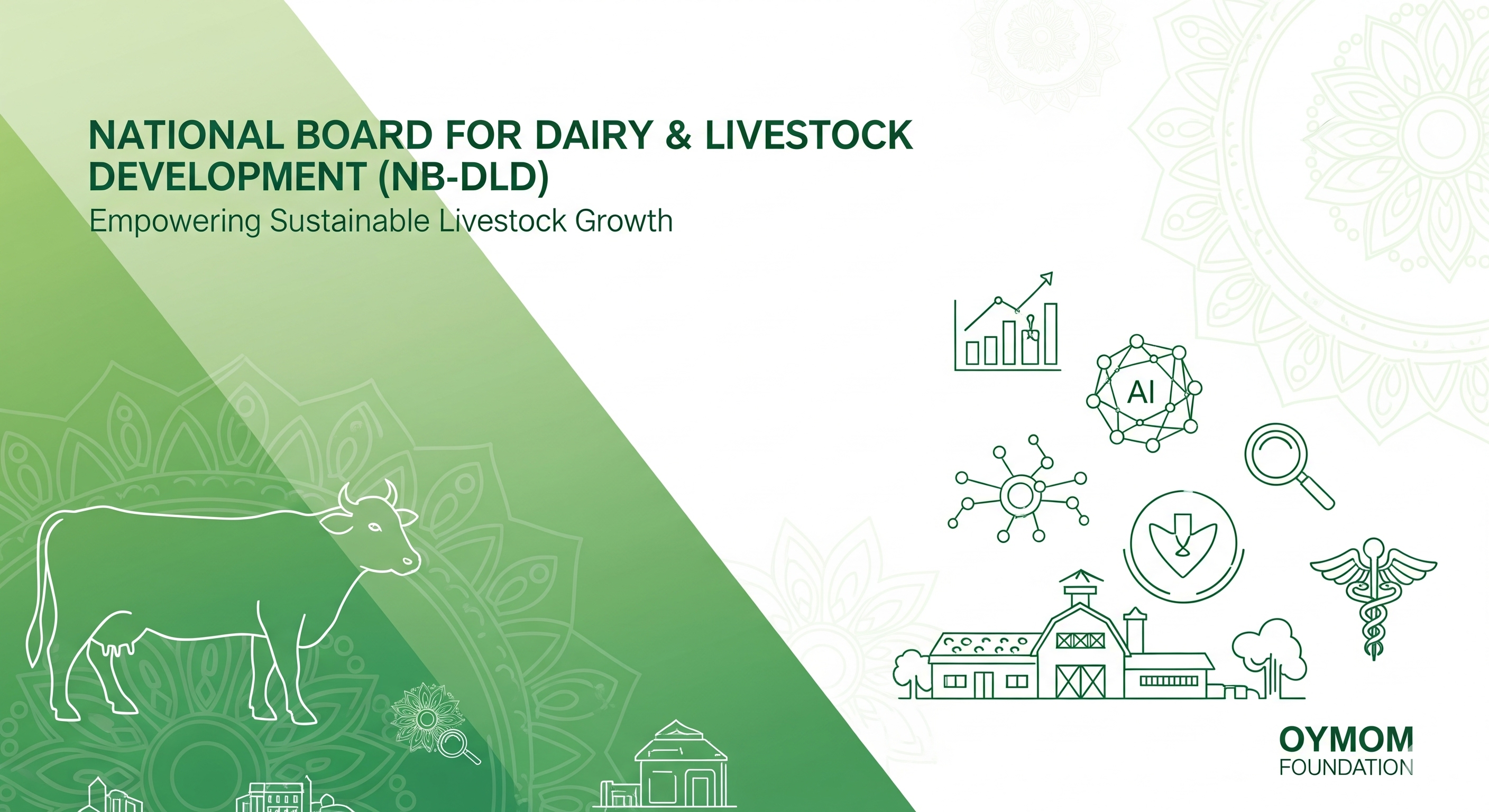 NATIONAL BOARD FOR DAIRY & LIVESTOCK DEVELOPMENT (NB-DLD)
Empowering Sustainable Livestock Growth

AI

OYMOM
FOUNDATION